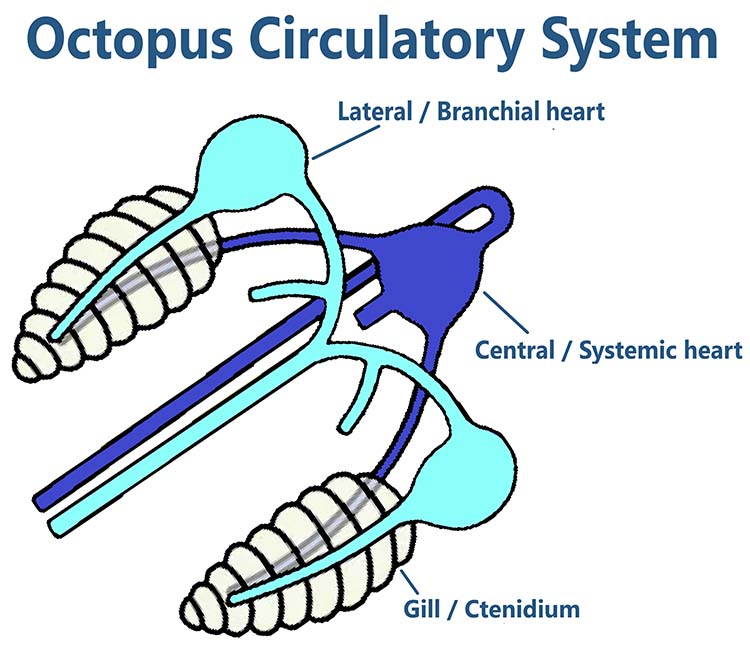 Octopus Circulatory System

Lateral / Branchial heart

Central / Systemic heart

Gill / Ctenidium